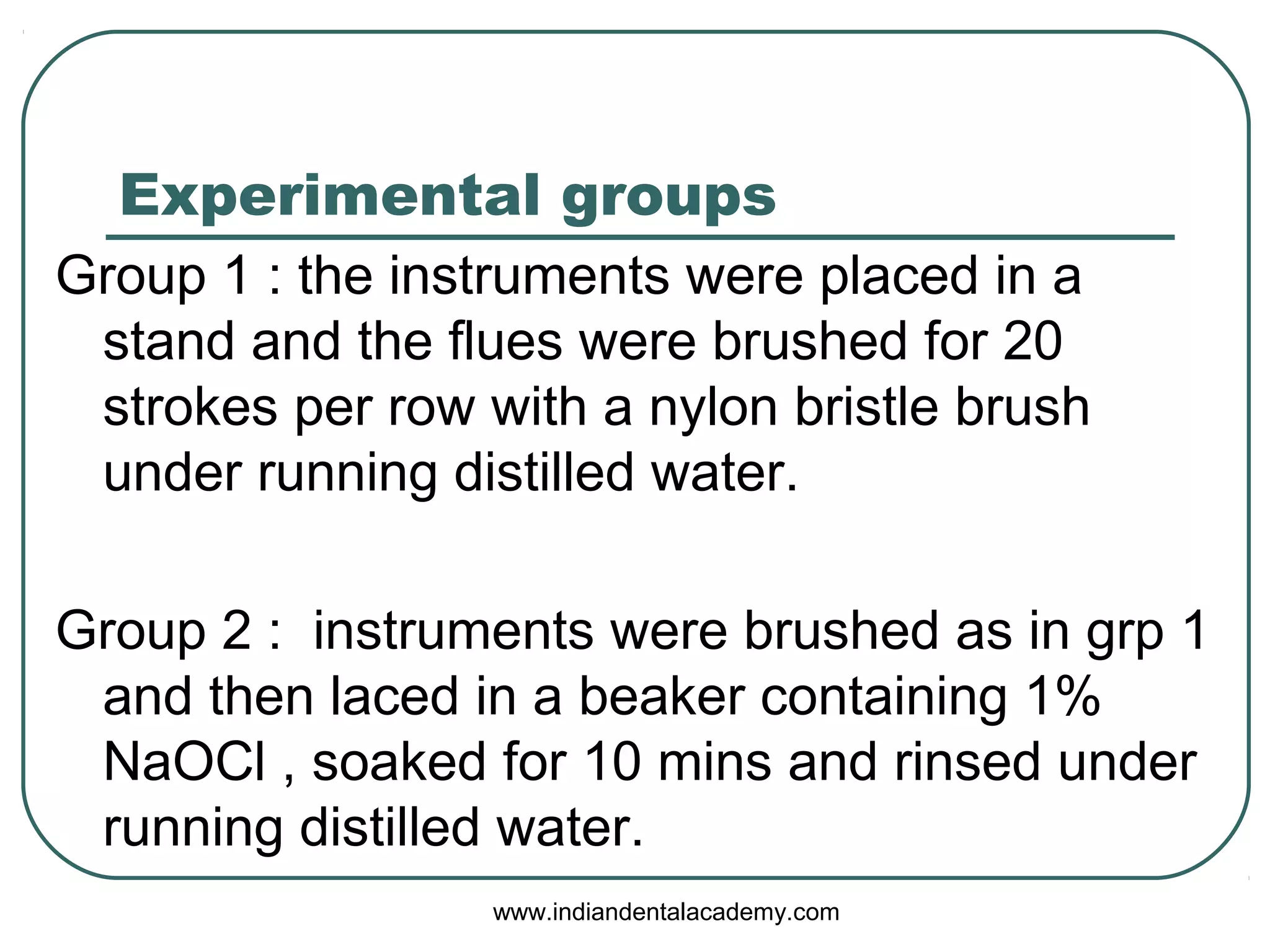 Experimental groups

Group 1 : the instruments were placed in a stand and the flues were brushed for 20 strokes per row with a nylon bristle brush under running distilled water.

Group 2 : instruments were brushed as in grp 1 and then laced in a beaker containing 1% NaOCl , soaked for 10 mins and rinsed under running distilled water.

www.indiandentalacademy.com